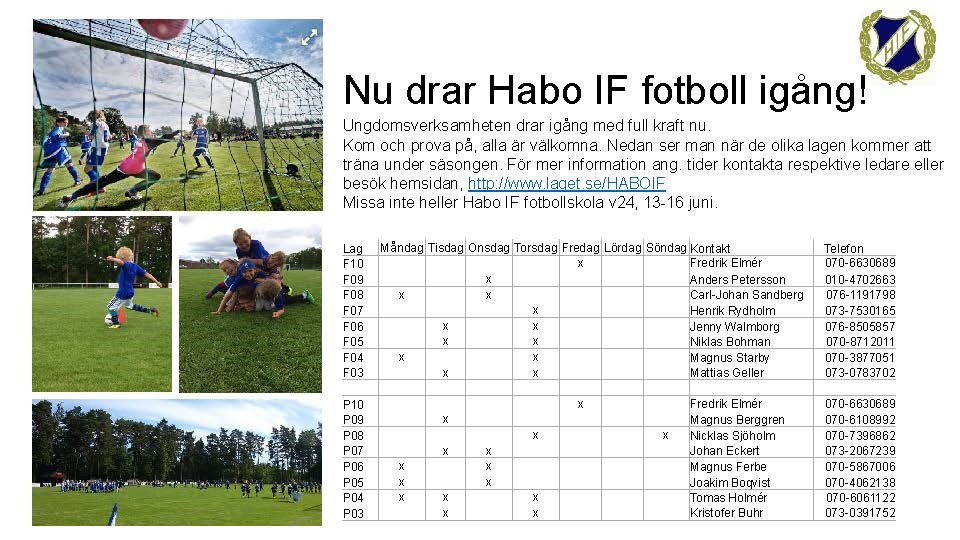 Nu drar Habo IF fotboll igång!

Ungdomsverksamheten drar igång med full kraft nu.
Kom och prova på, alla är välkomna. Nedan ser man när de olika lagen kommer att träna under säsongen. För mer information ang. tider kontakta respektive ledare eller besök hemsidan, http://www.laget.se/HABOIF
Missa inte heller Habo IF fotbollskola v24, 13-16 juni.

| Lag | Måndag | Tisdag | Onsdag | Torsdag | Fredag | Lördag | Söndag | Kontakt | Telefon |
|---|---|---|---|---|---|---|---|---|---|
| F10 | | | | | x | | | Fredrik Elmér | 070-6630689 |
| F09 | | | x | | | | | Anders Petersson | 010-4702663 |
| F08 | x | | x | | | | | Carl-Johan Sandberg | 076-1191798 |
| F07 | | | | x | | | | Henrik Rydholm | 073-7530165 |
| F06 | | x | | x | | | | Jenny Walmborg | 076-8505857 |
| F05 | | x | | x | | | | Niklas Bohman | 070-8712011 |
| F04 | x | | | x | | | | Magnus Starby | 070-3877051 |
| F03 | | x | | x | | | | Mattias Geller | 073-0783702 |
| | | | | | | | | | |
| P10 | | | | | x | | | Fredrik Elmér | 070-6630689 |
| P09 | | x | | | | | | Magnus Berggren | 070-6108992 |
| P08 | | | | x | | | x | Nicklas Sjöholm | 070-7396862 |
| P07 | | x | x | | | | | Johan Eckert | 073-2067239 |
| P06 | x | | x | | | | | Magnus Ferbe | 070-5867006 |
| P05 | x | | x | | | | | Joakim Boqvist | 070-4062138 |
| P04 | x | x | | x | | | | Tomas Holmér | 070-6061122 |
| P03 | | x | | x | | | | Kristofer Buhr | 073-0391752 |